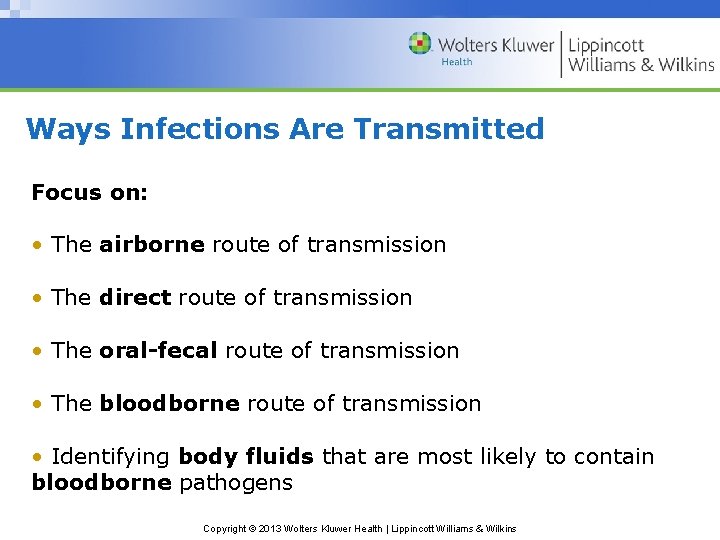 Wolters Kluwer Health | Lippincott Williams & Wilkins

Ways Infections Are Transmitted

Focus on:

• The airborne route of transmission

• The direct route of transmission

• The oral-fecal route of transmission

• The bloodborne route of transmission

• Identifying body fluids that are most likely to contain bloodborne pathogens

Copyright © 2013 Wolters Kluwer Health | Lippincott Williams & Wilkins